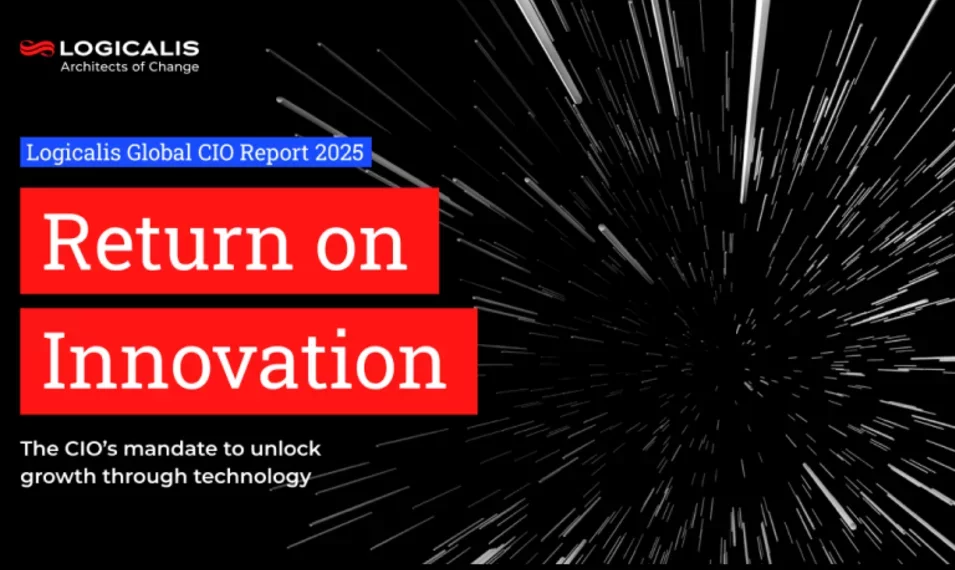 LOGICALIS
Architects of Change

Logicalis Global CIO Report 2025

Return on Innovation

The CIO's mandate to unlock growth through technology